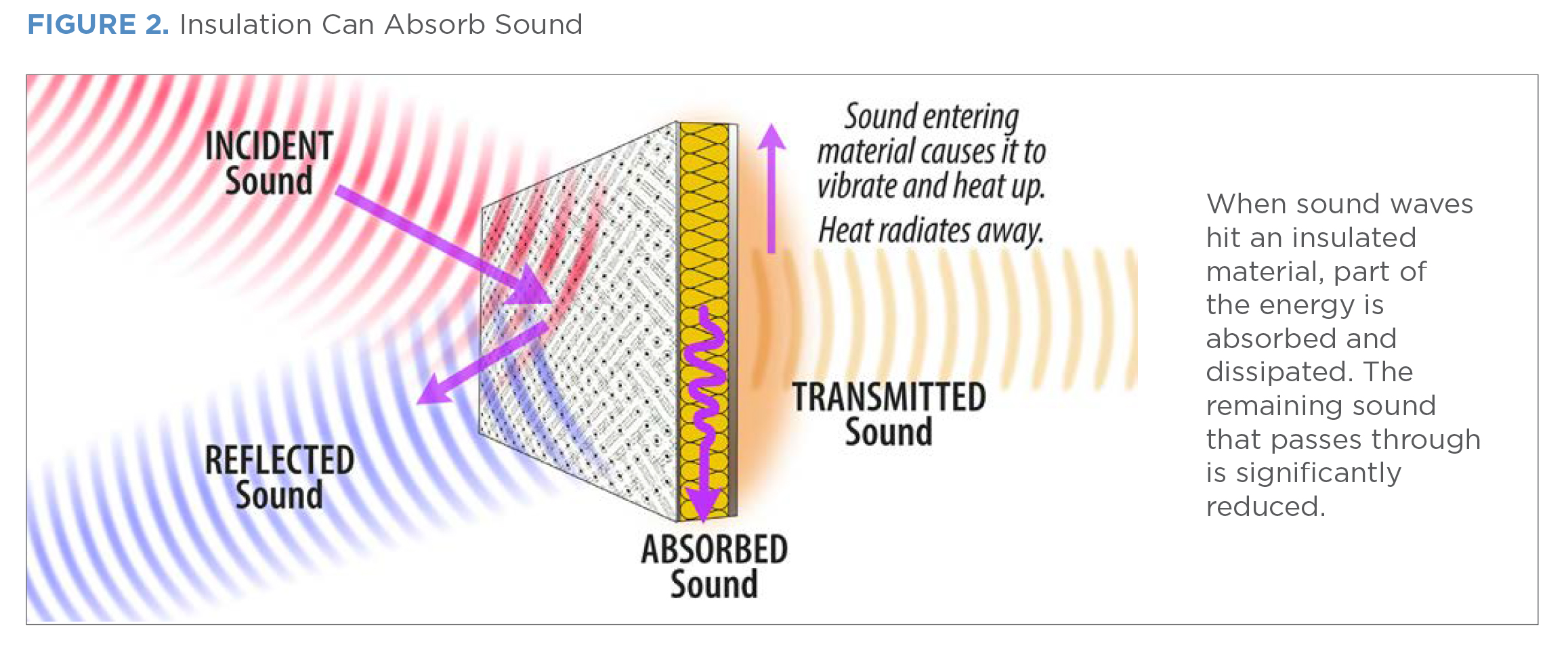 FIGURE 2. Insulation Can Absorb Sound

INCIDENT Sound

Sound entering material causes it to vibrate and heat up.

Heat radiates away.

REFLECTED Sound

TRANSMITTED Sound

ABSORBED Sound

When sound waves hit an insulated material, part of the energy is absorbed and dissipated. The remaining sound that passes through is significantly reduced.